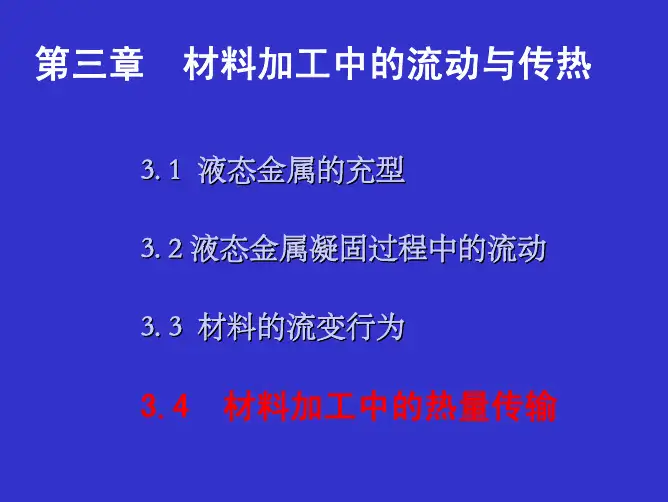 第三章　材料加工中的流动与传热

3.1 液态金属的充型

3.2 液态金属凝固过程中的流动

3.3 材料的流变行为

3.4 材料加工中的热量传输